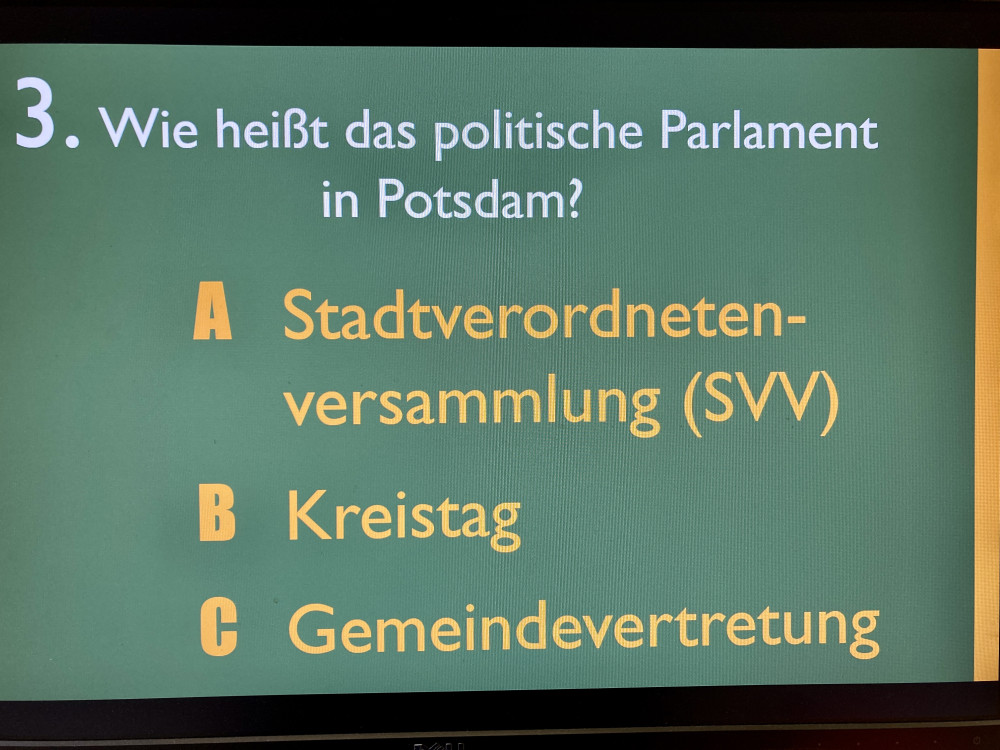 3. Wie heißt das politische Parlament in Potsdam?

A Stadtverordnetenversammlung (SVV)

B Kreistag

C Gemeindevertretung